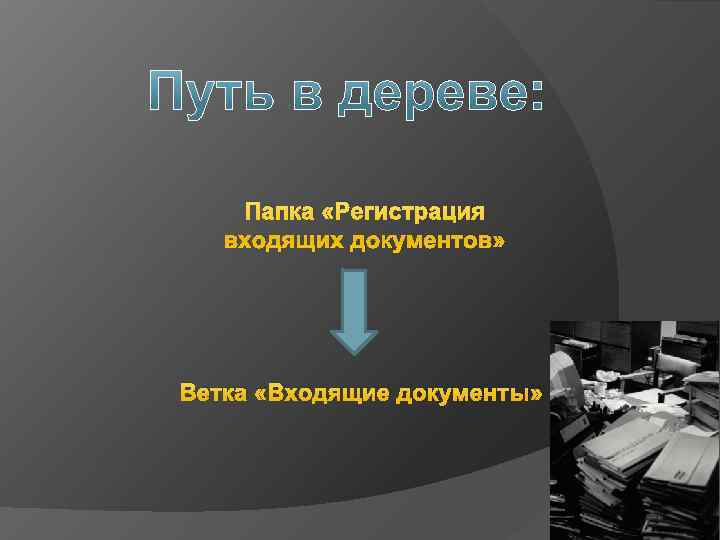 Путь в дереве:

Папка «Регистрация входящих документов»

Ветка «Входящие документы»